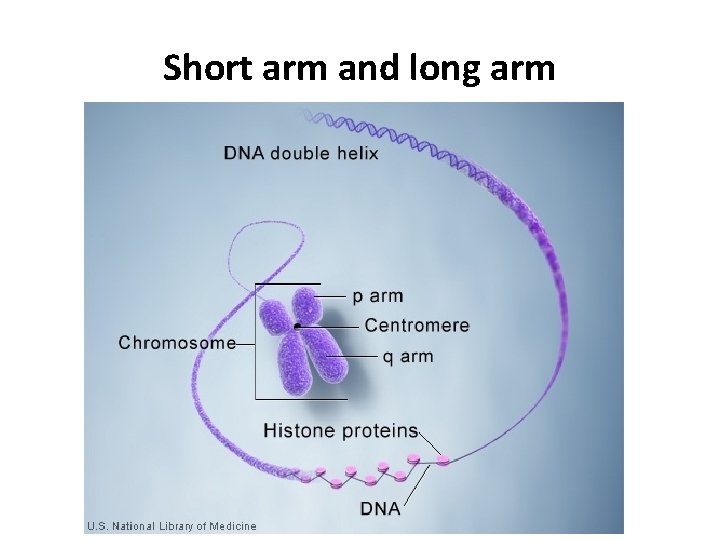 Short arm and long arm

DNA double helix

p arm

Centromere

Chromosome

q arm

Histone proteins

DNA

U.S. National Library of Medicine